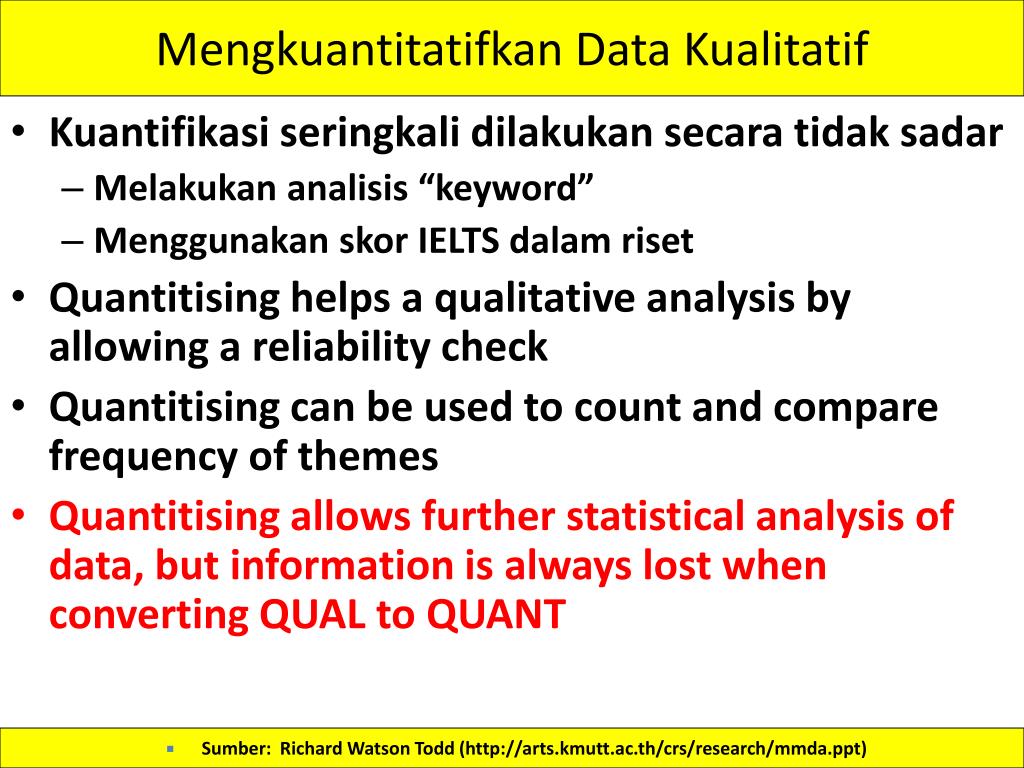 Mengkuantitatifkan Data Kualitatif

• Kuantifikasi seringkali dilakukan secara tidak sadar
– Melakukan analisis “keyword”
– Menggunakan skor IELTS dalam riset

• Quantitising helps a qualitative analysis by allowing a reliability check

• Quantitising can be used to count and compare frequency of themes

• Quantitising allows further statistical analysis of data, but information is always lost when converting QUAL to QUANT

▪ Sumber: Richard Watson Todd (http://arts.kmutt.ac.th/crs/research/mmda.ppt)